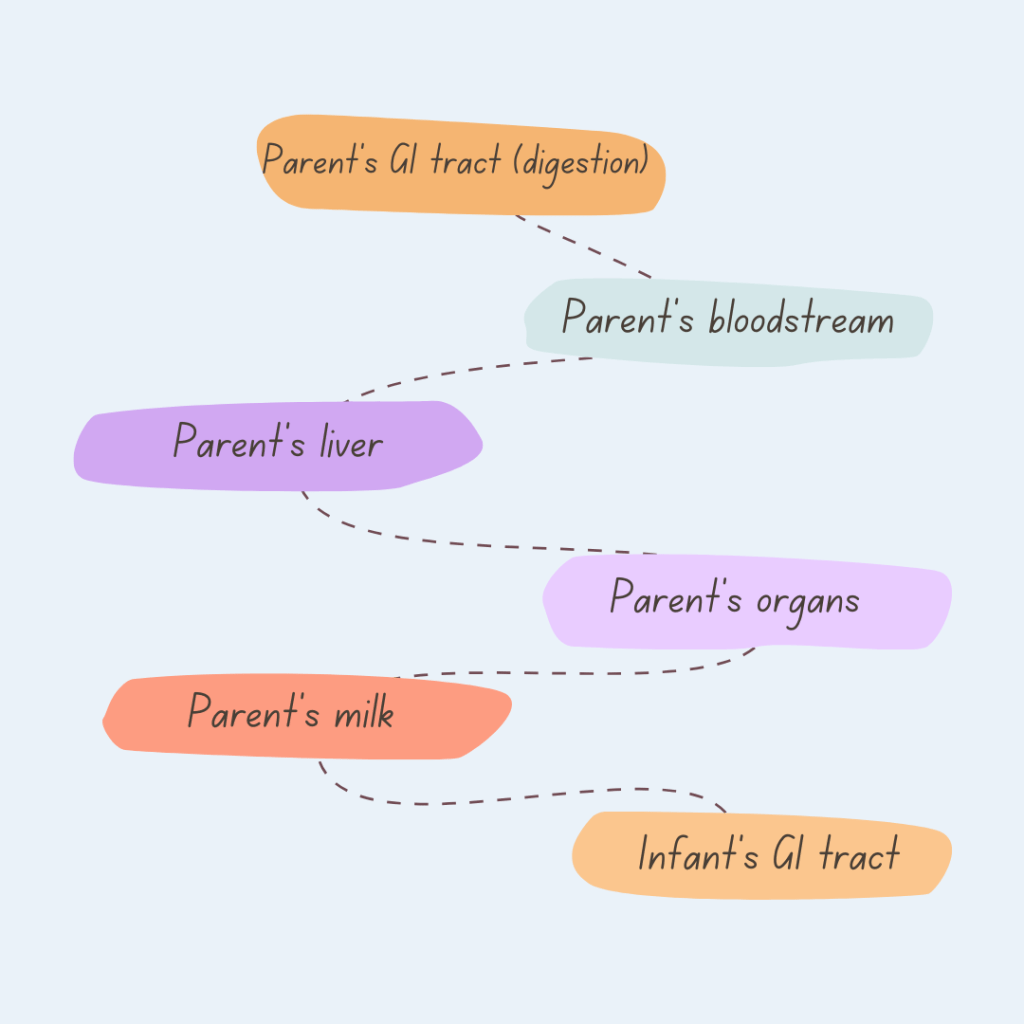 Parent's GI tract (digestion)

Parent's bloodstream

Parent's liver

Parent's organs

Parent's milk

Infant's GI tract